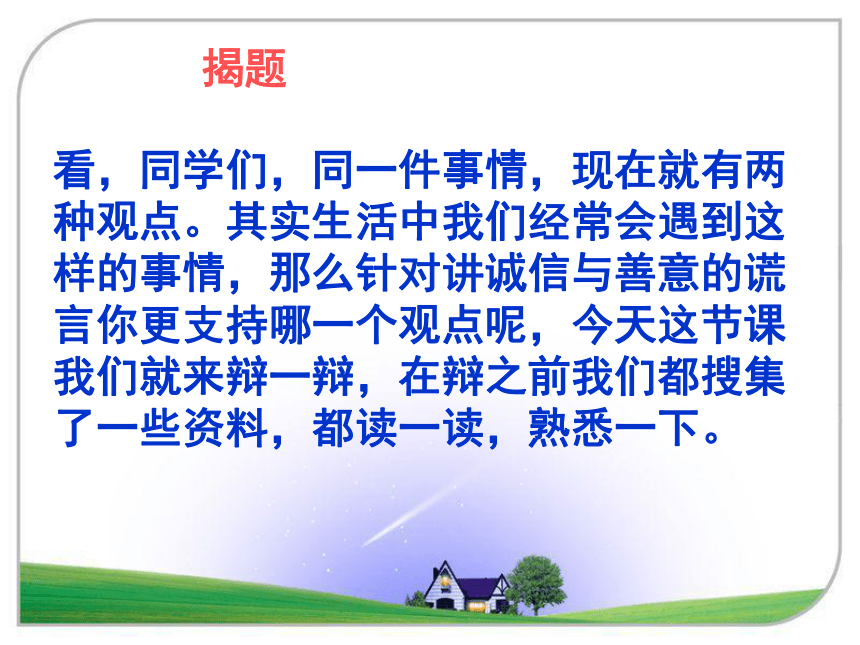 揭题

看，同学们，同一件事情，现在就有两种观点。其实生活中我们经常会遇到这样的事情，那么针对讲诚信与善意的谎言你更支持哪一个观点呢，今天这节课我们就来辩一辩，在辩之前我们都搜集了一些资料，都读一读，熟悉一下。